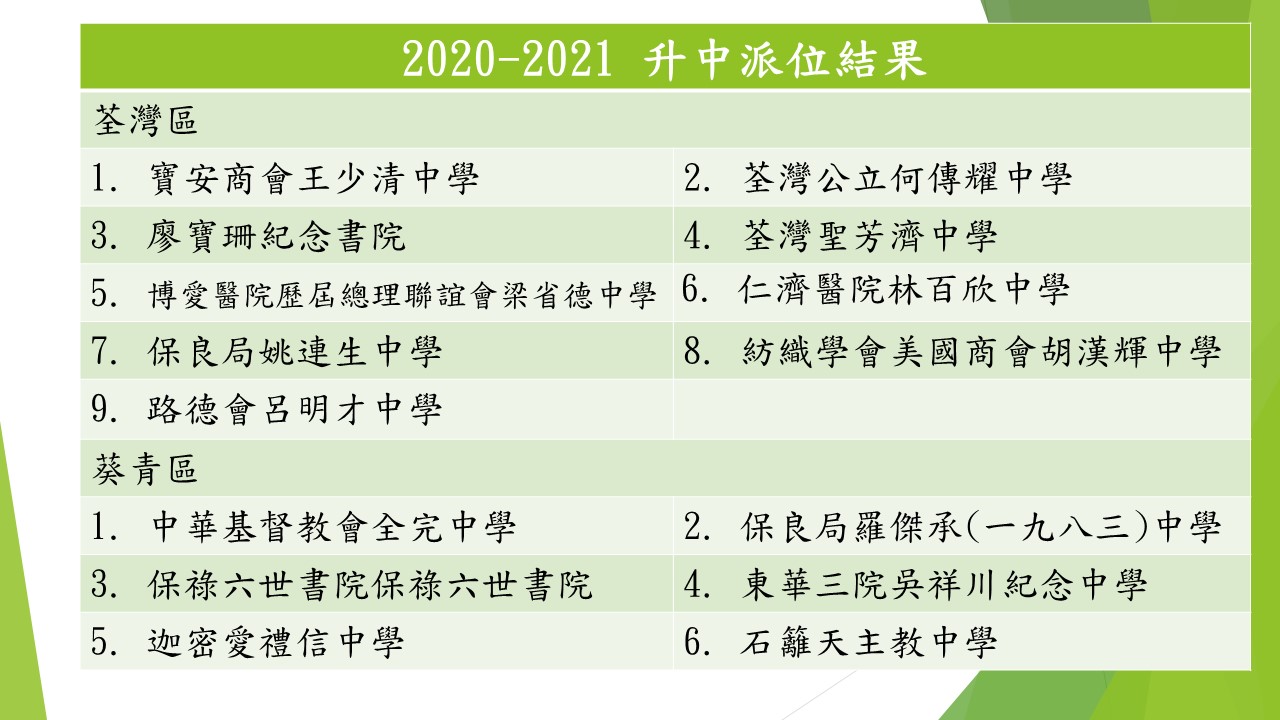 | 2020-2021 升中派位結果 | |
|---|---|
| 荃灣區 | |
| 1. 寶安商會王少清中學 | 2. 荃灣公立何傳耀中學 |
| 3. 廖寶珊紀念書院 | 4. 荃灣聖芳濟中學 |
| 5. 博愛醫院歷屆總理聯誼會梁省德中學 | 6. 仁濟醫院林百欣中學 |
| 7. 保良局姚連生中學 | 8. 紡織學會美國商會胡漢輝中學 |
| 9. 路德會呂明才中學 | |
| 葵青區 | |
| 1. 中華基督教會全完中學 | 2. 保良局羅傑承(一九八三)中學 |
| 3. 保祿六世書院保祿六世書院 | 4. 東華三院吳祥川紀念中學 |
| 5. 迦密愛禮信中學 | 6. 石籬天主教中學 |